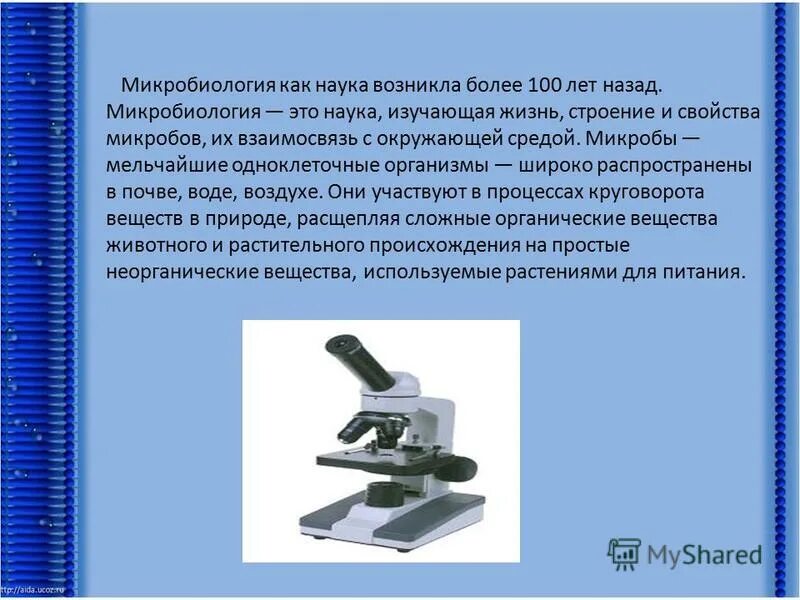 Микробиология как наука возникла более 100 лет назад. Микробиология — это наука, изучающая жизнь, строение и свойства микробов, их взаимосвязь с окружающей средой. Микробы — мельчайшие одноклеточные организмы — широко распространены в почве, воде, воздухе. Они участвуют в процессах круговорота веществ в природе, расщепляя сложные органические вещества животного и растительного происхождения на простые неорганические вещества, используемые растениями для питания.

MyShared

http://aida.ucoz.ru